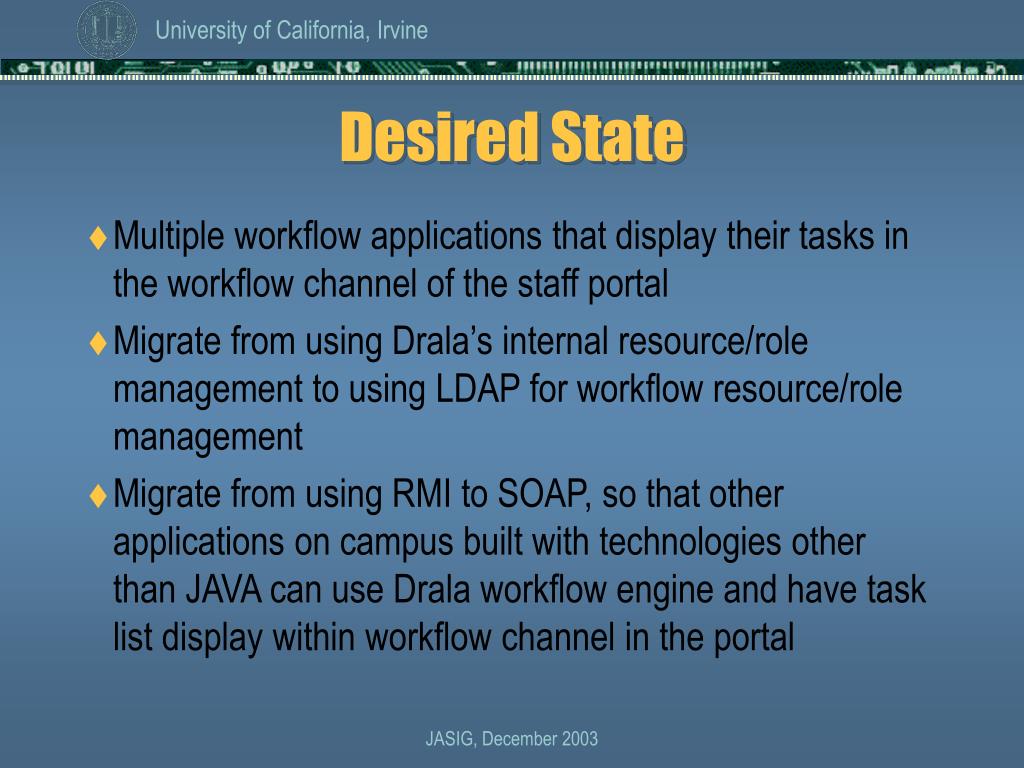 University of California, Irvine

Desired State

♦ Multiple workflow applications that display their tasks in the workflow channel of the staff portal

♦ Migrate from using Drala's internal resource/role management to using LDAP for workflow resource/role management

♦ Migrate from using RMI to SOAP, so that other applications on campus built with technologies other than JAVA can use Drala workflow engine and have task list display within workflow channel in the portal

JASIG, December 2003